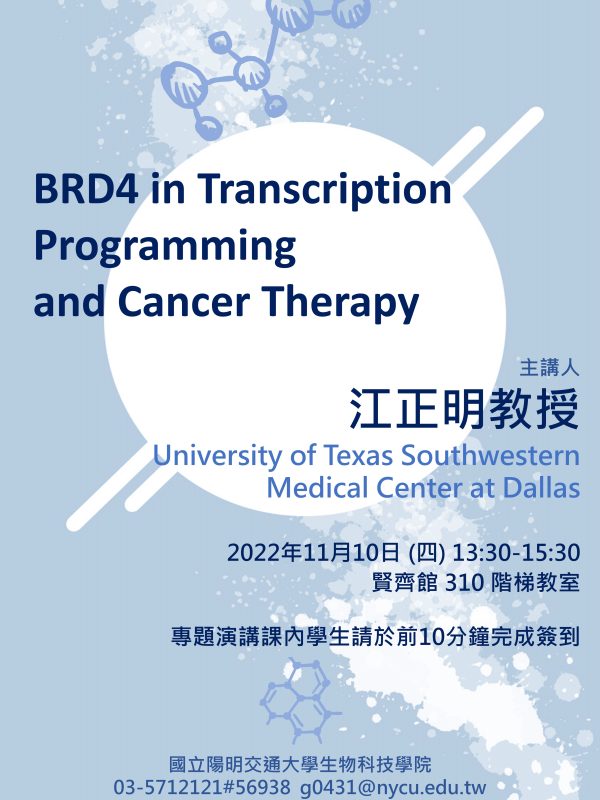 BRD4 in Transcription Programming and Cancer Therapy

主講人

江正明教授

University of Texas Southwestern Medical Center at Dallas

2022年11月10日 (四) 13:30-15:30
賢齊館 310 階梯教室

專題演講課內學生請於前10分鐘完成簽到

國立陽明交通大學生物科技學院
03-5712121#56938 g0431@nycu.edu.tw